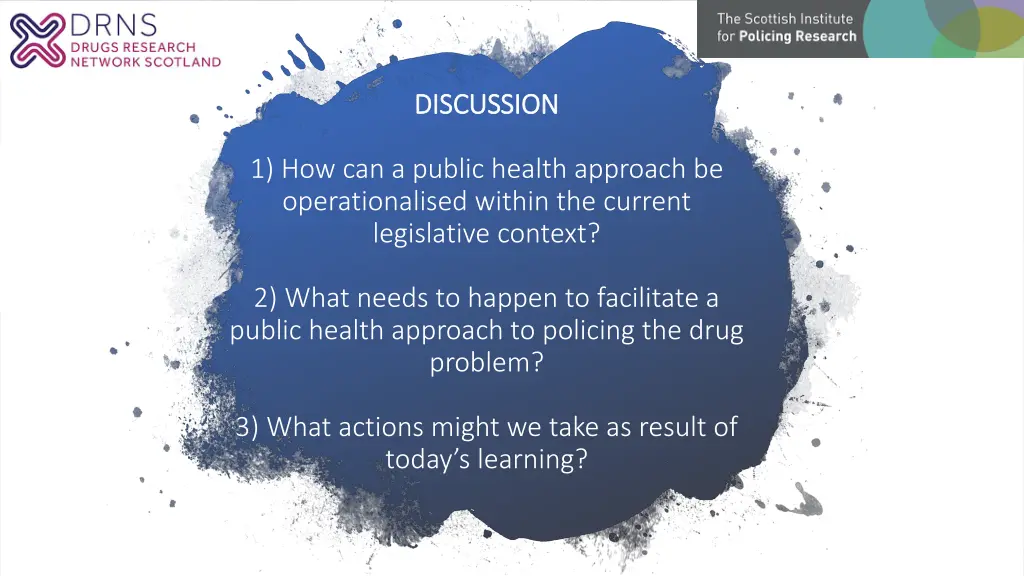 DRNS
DRUGS RESEARCH
NETWORK SCOTLAND

The Scottish Institute
for Policing Research

DISCUSSION

1) How can a public health approach be operationalised within the current legislative context?

2) What needs to happen to facilitate a public health approach to policing the drug problem?

3) What actions might we take as result of today's learning?